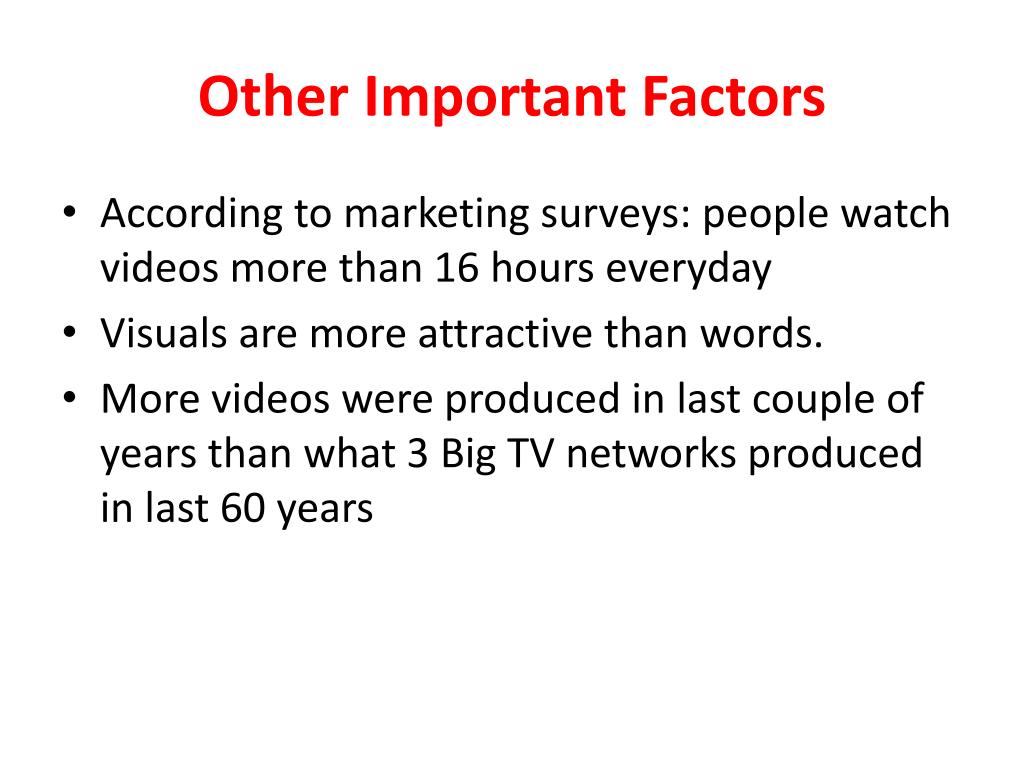 Other Important Factors

• According to marketing surveys: people watch videos more than 16 hours everyday
• Visuals are more attractive than words.
• More videos were produced in last couple of years than what 3 Big TV networks produced in last 60 years